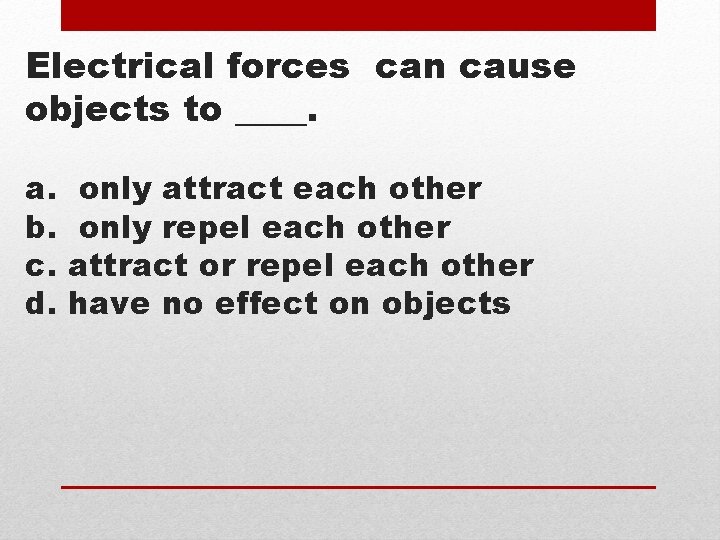 Electrical forces can cause objects to ____.

a. only attract each other
b. only repel each other
c. attract or repel each other
d. have no effect on objects